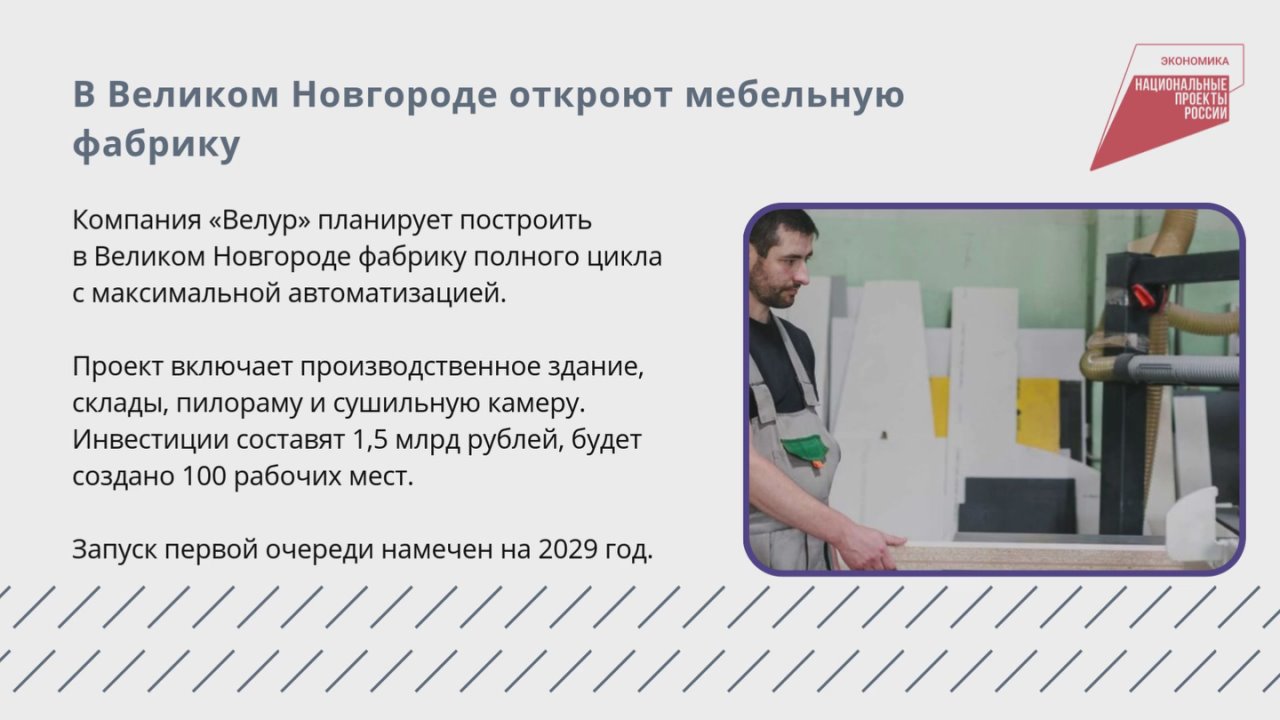 В Великом Новгороде откроют мебельную фабрику

ЭКОНОМИКА
НАЦИОНАЛЬНЫЕ ПРОЕКТЫ РОССИИ

Компания «Велур» планирует построить в Великом Новгороде фабрику полного цикла с максимальной автоматизацией.

Проект включает производственное здание, склады, пилораму и сушильную камеру. Инвестиции составят 1,5 млрд рублей, будет создано 100 рабочих мест.

Запуск первой очереди намечен на 2029 год.